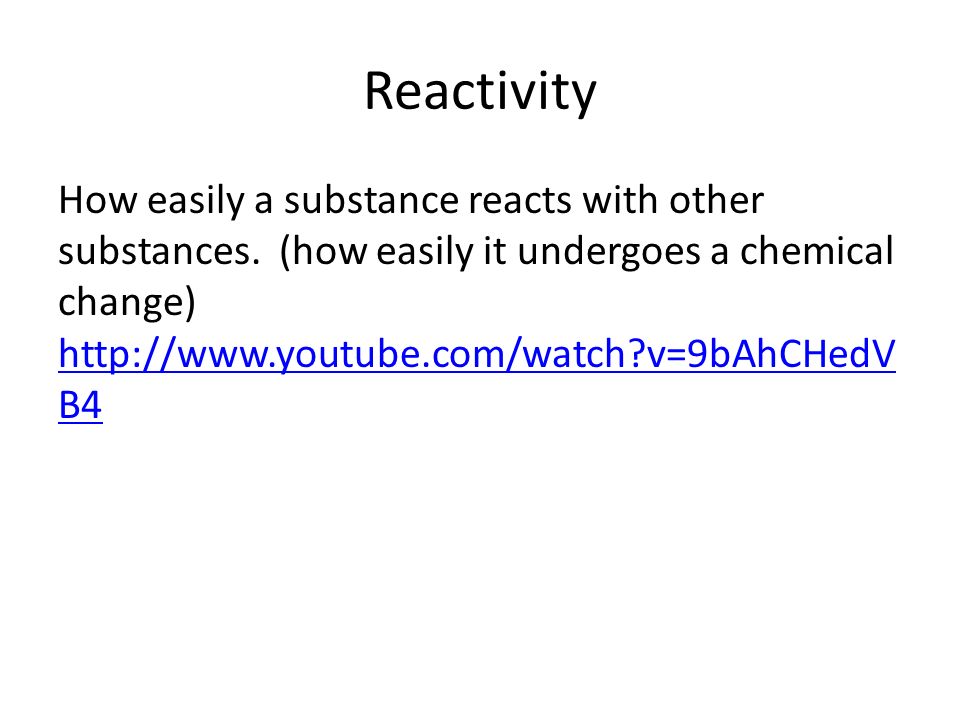 Reactivity

How easily a substance reacts with other substances.  (how easily it undergoes a chemical change)
http://www.youtube.com/watch?v=9bAhCHedVB4